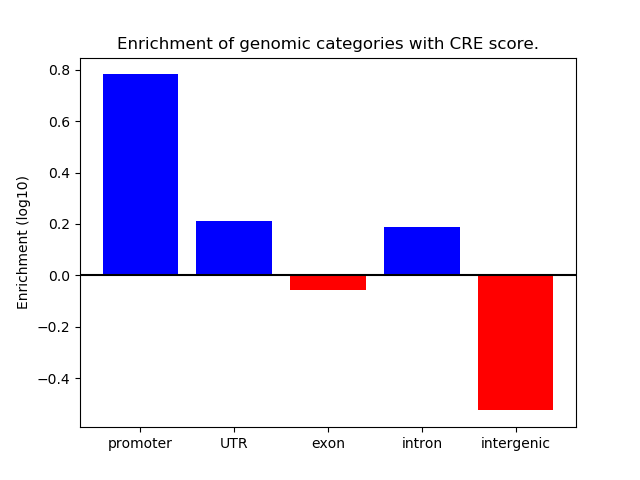 Enrichment of genomic categories with CRE score.

Enrichment (log10)

0.8
0.6
0.4
0.2
0.0
−0.2
−0.4

promoter
UTR
exon
intron
intergenic